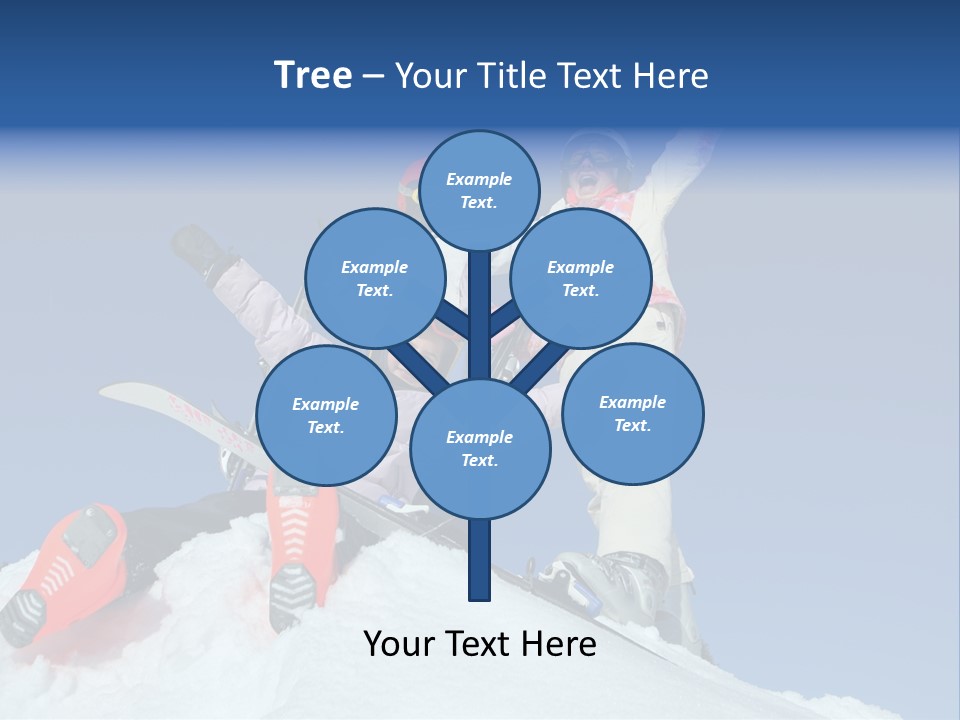 Tree – Your Title Text Here

Example Text.

Example Text.

Example Text.

Example Text.

Example Text.

Example Text.

Your Text Here